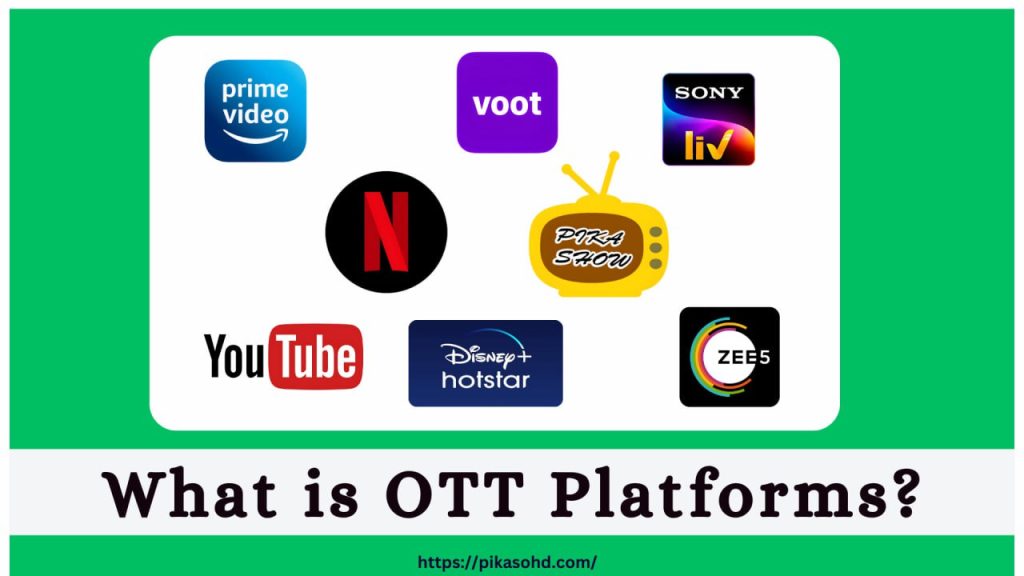 prime video

voot

SONY liv

N

PIKA SHOW

YouTube

Disney+ hotstar

ZEE5

What is OTT Platforms?

https://pikasohd.com/